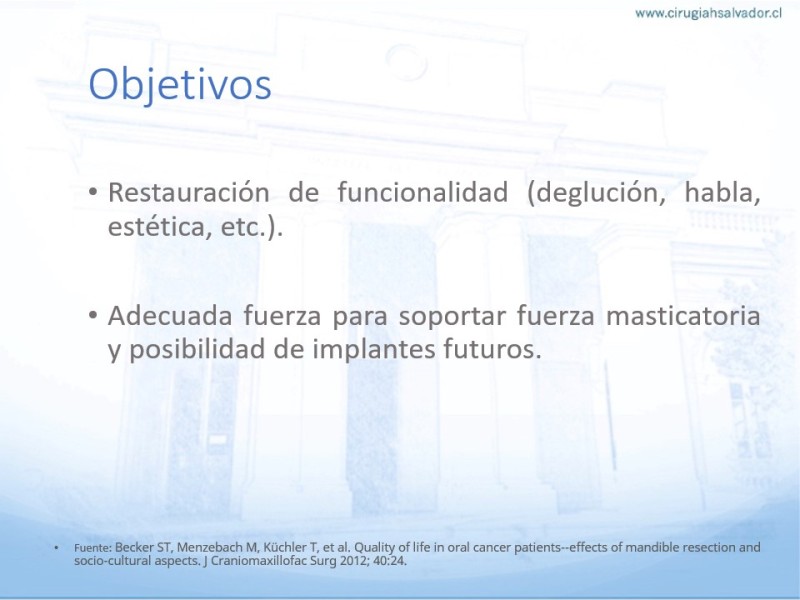 www.cirugiahsalvador.cl

Objetivos

• Restauración de funcionalidad (deglución, habla, estética, etc.).

• Adecuada fuerza para soportar fuerza masticatoria y posibilidad de implantes futuros.

• Fuente: Becker ST, Menzebach M, Küchler T, et al. Quality of life in oral cancer patients--effects of mandible resection and socio-cultural aspects. J Craniomaxillofac Surg 2012; 40:24.